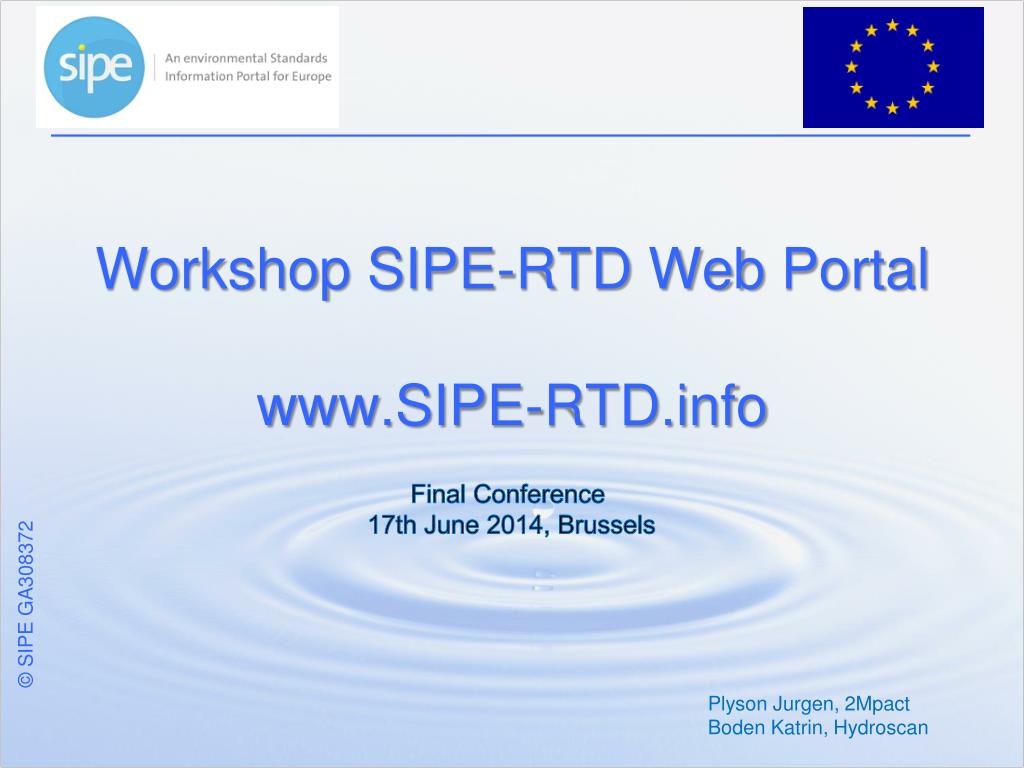 sipe
An environmental Standards Information Portal for Europe

Workshop SIPE-RTD Web Portal

www.SIPE-RTD.info

Final Conference
17th June 2014, Brussels

© SIPE GA308372

Plyson Jurgen, 2Mpact
Boden Katrin, Hydroscan